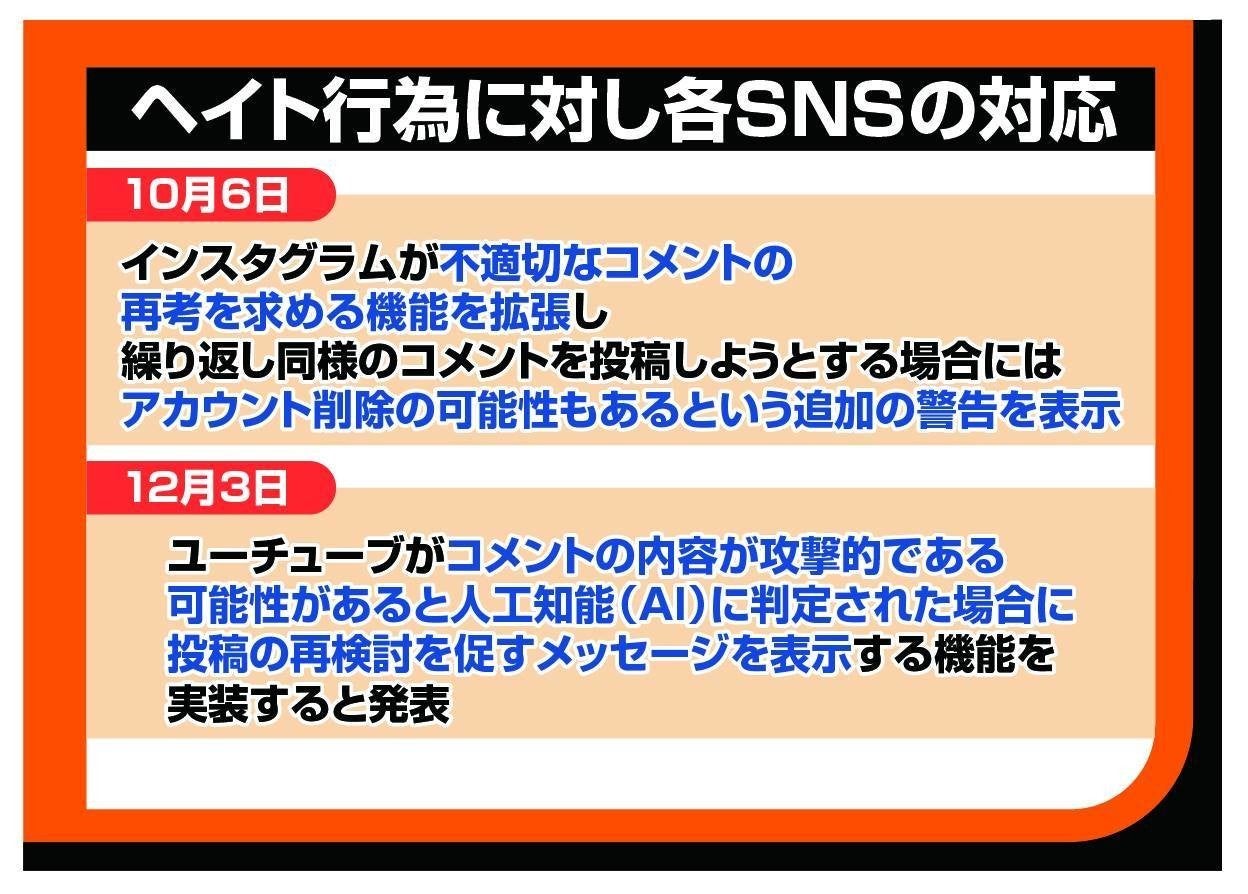 ヘイト行為に対し各SNSの対応

10月6日

インスタグラムが不適切なコメントの再考を求める機能を拡張し繰り返し同様のコメントを投稿しようとする場合にはアカウント削除の可能性もあるという追加の警告を表示

12月3日

ユーチューブがコメントの内容が攻撃的である可能性があると人工知能（AI）に判定された場合に投稿の再検討を促すメッセージを表示する機能を実装すると発表